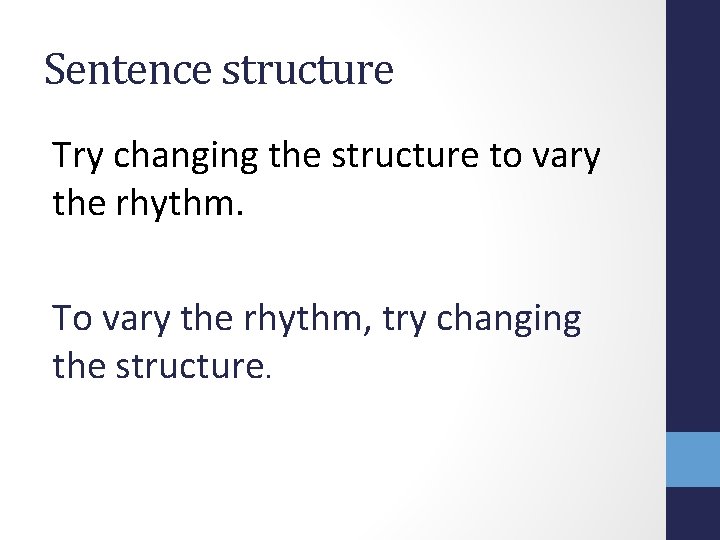 Sentence structure

Try changing the structure to vary the rhythm.

To vary the rhythm, try changing the structure.